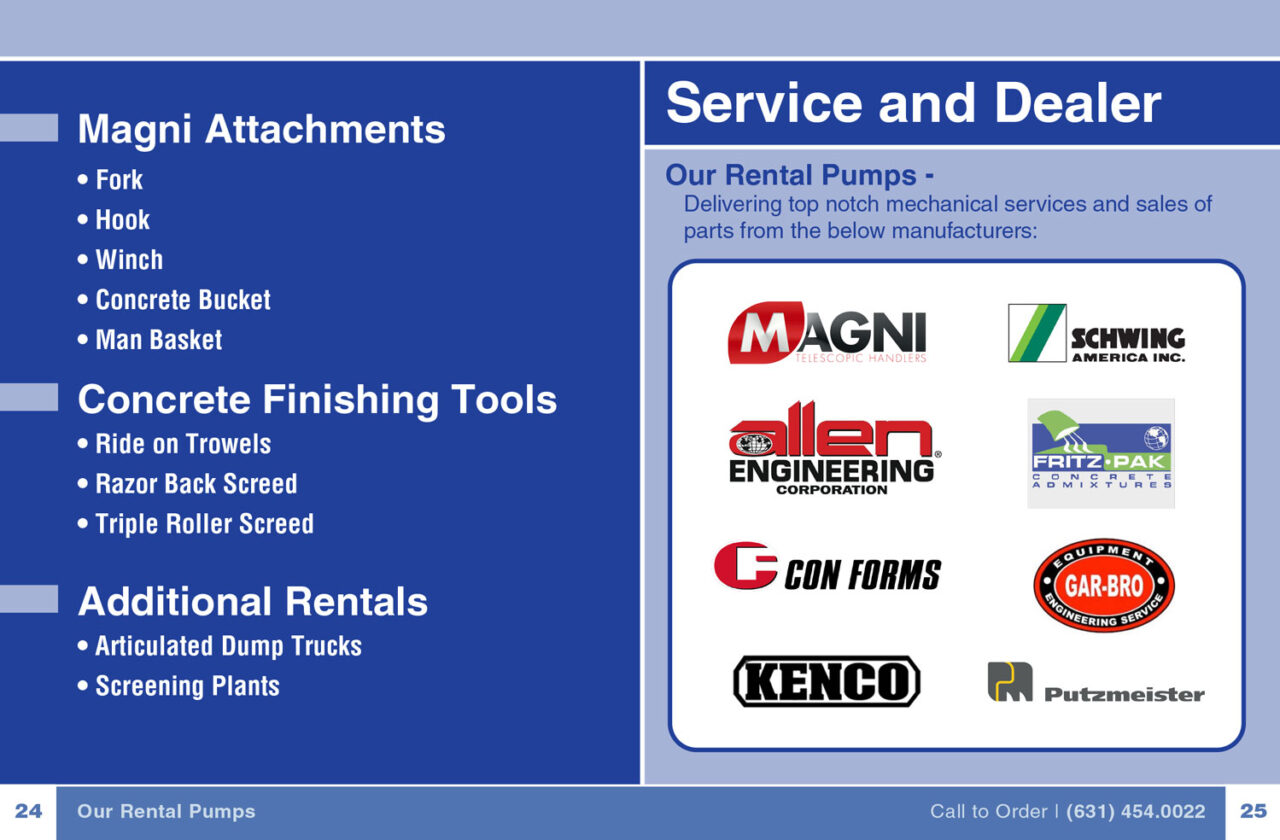 Magni Attachments
• Fork
• Hook
• Winch
• Concrete Bucket
• Man Basket

Concrete Finishing Tools
• Ride on Trowels
• Razor Back Screed
• Triple Roller Screed

Additional Rentals
• Articulated Dump Trucks
• Screening Plants

Service and Dealer

Our Rental Pumps -
Delivering top notch mechanical services and sales of parts from the below manufacturers:

MAGNI TELESCOPIC HANDLERS

SCHWING AMERICA INC.

allen ENGINEERING CORPORATION

FRITZ-PAK CONCRETE ADMIXTURES

CON FORMS

EQUIPMENT GAR-BRO ENGINEERING SERVICE

KENCO

Putzmeister

24 Our Rental Pumps

Call to Order | (631) 454.0022 25